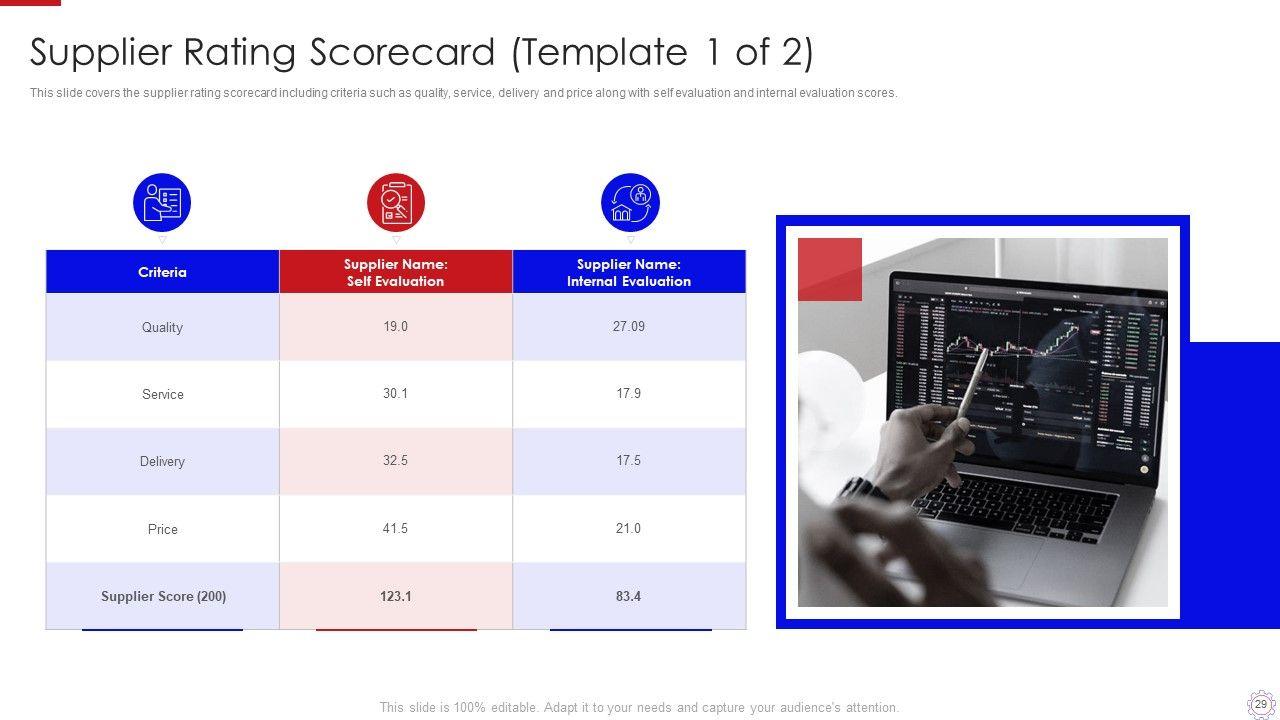 Supplier Rating Scorecard (Template 1 of 2)

This slide covers the supplier rating scorecard including criteria such as quality, service, delivery and price along with self evaluation and internal evaluation scores.

| Criteria | Supplier Name: Self Evaluation | Supplier Name: Internal Evaluation |
|---|---|---|
| Quality | 19.0 | 27.09 |
| Service | 30.1 | 17.9 |
| Delivery | 32.5 | 17.5 |
| Price | 41.5 | 21.0 |
| Supplier Score (200) | 123.1 | 83.4 |

This slide is 100% editable. Adapt it to your needs and capture your audience's attention.

29